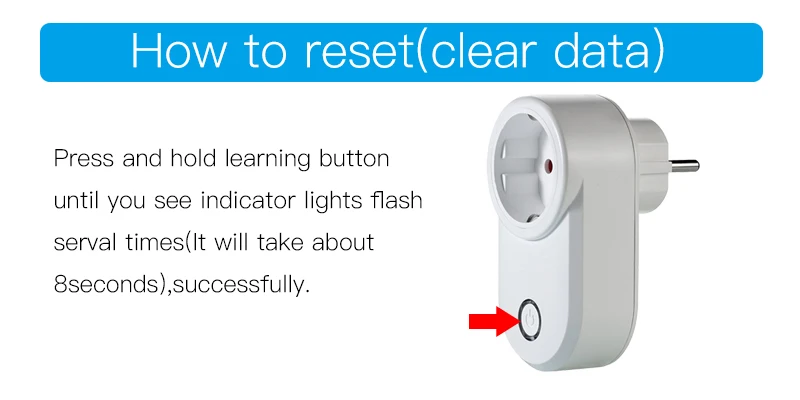 How to reset(clear data)

Press and hold learning button until you see indicator lights flash serval times(It will take about 8seconds),successfully.